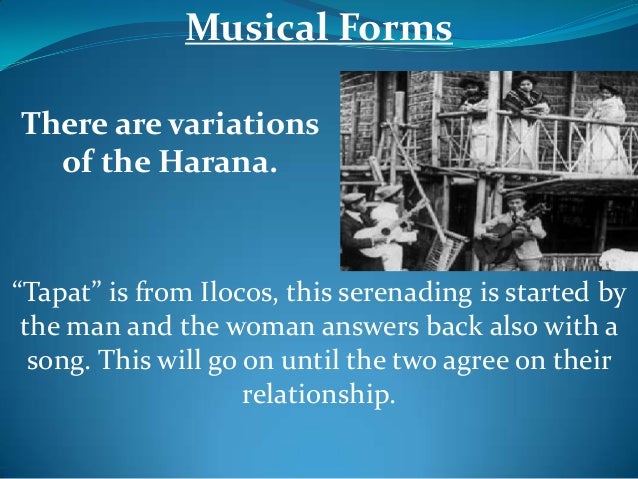 Musical Forms

There are variations of the Harana.

“Tapat” is from Ilocos, this serenading is started by the man and the woman answers back also with a song. This will go on until the two agree on their relationship.